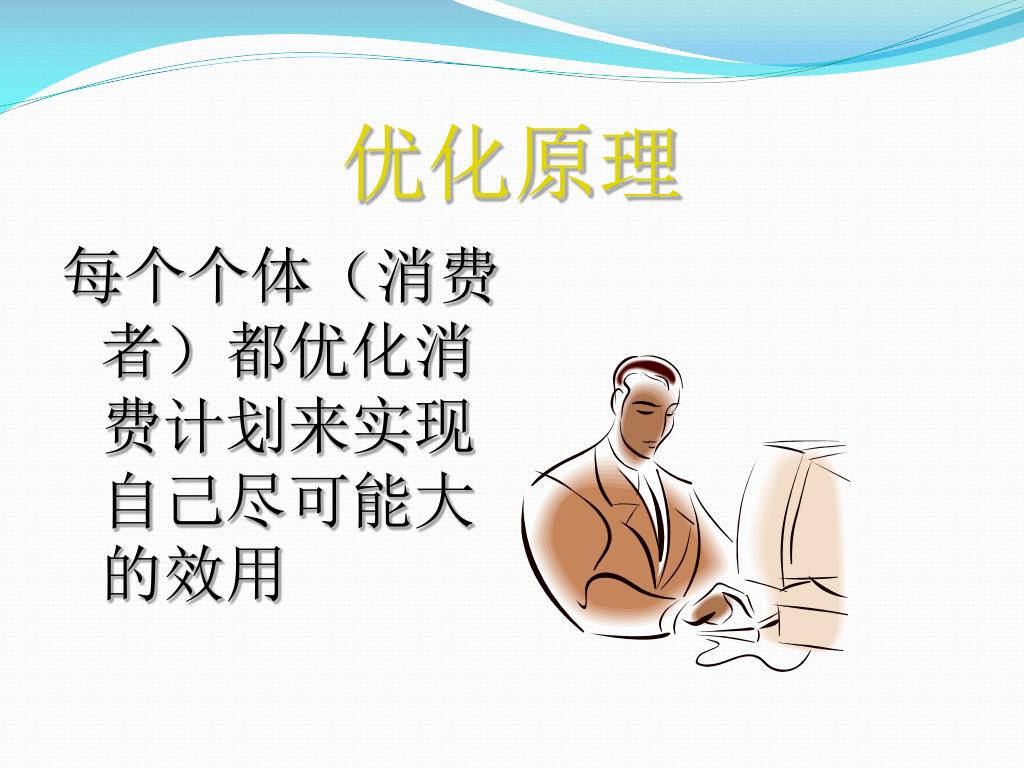 优化原理

每个个体（消费者）都优化消费计划来实现自己尽可能大的效用